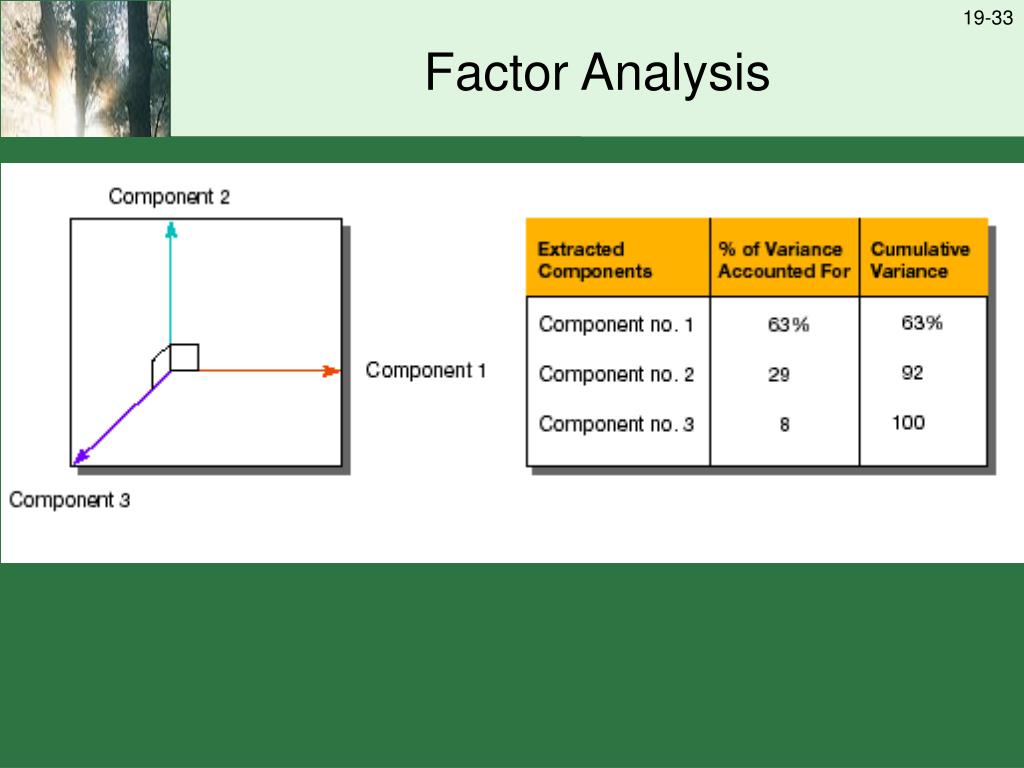 19-33

Factor Analysis

Component 2

Component 1

Component 3

| Extracted Components | % of Variance Accounted For | Cumulative Variance |
|---|---|---|
| Component no. 1 | 63% | 63% |
| Component no. 2 | 29 | 92 |
| Component no. 3 | 8 | 100 |